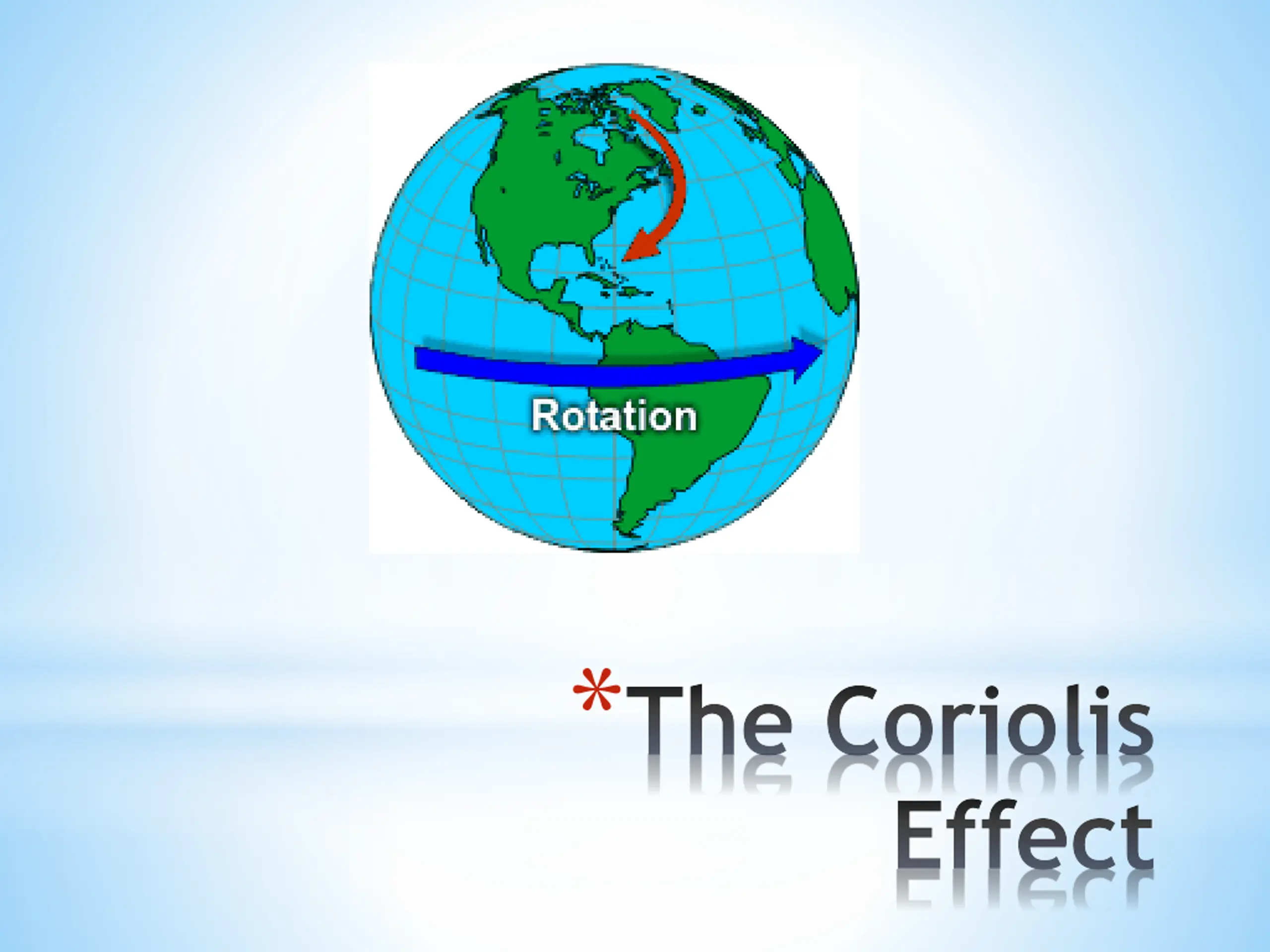 Rotation

*The Coriolis Effect